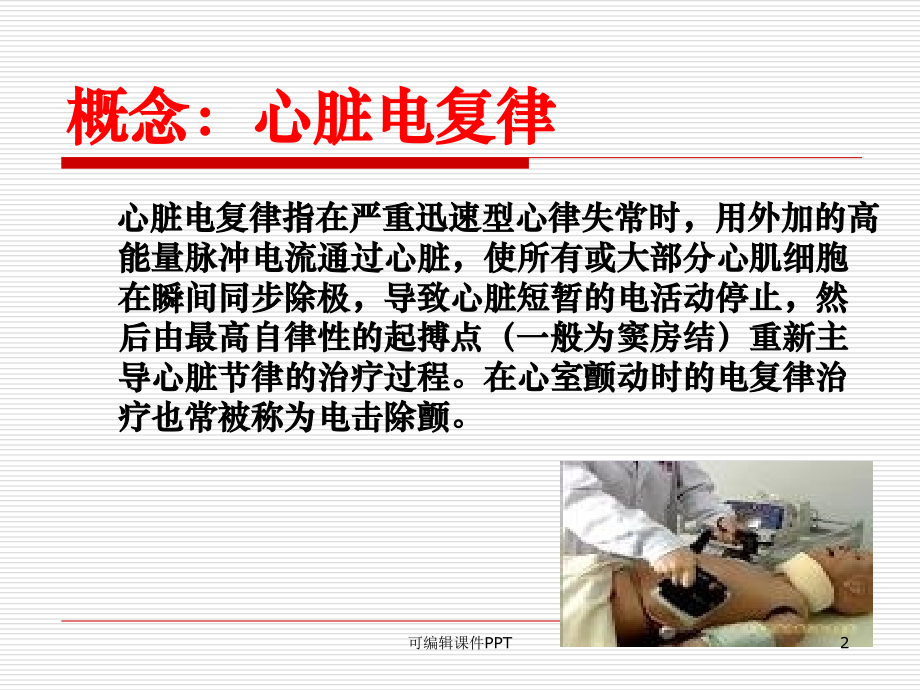 概念：心脏电复律

心脏电复律指在严重迅速型心律失常时，用外加的高能量脉冲电流通过心脏，使所有或大部分心肌细胞在瞬间同步除极，导致心脏短暂的电活动停止，然后由最高自律性的起搏点（一般为窦房结）重新主导心脏节律的治疗过程。在心室颤动时的电复律治疗也常被称为电击除颤。

可编辑课件PPT

2